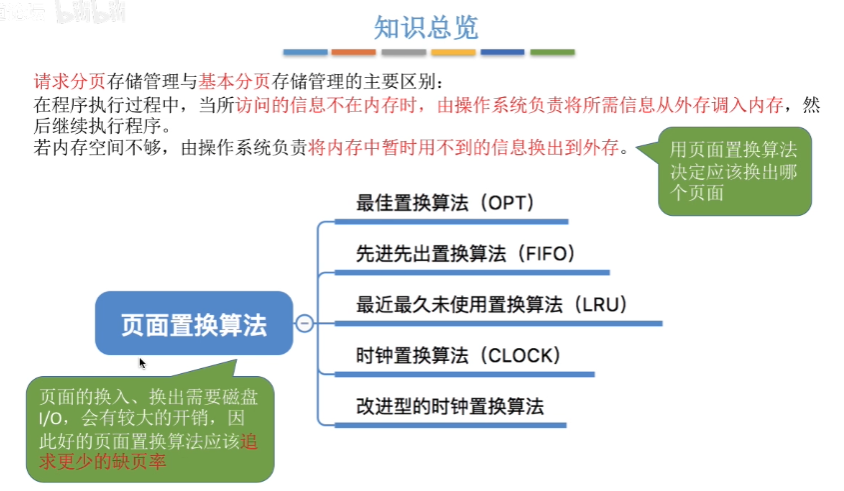 知识总览

请求分页存储管理与基本分页存储管理的主要区别：
在程序执行过程中，当所访问的信息不在内存时，由操作系统负责将所需信息从外存调入内存，然后继续执行程序。
若内存空间不够，由操作系统负责将内存中暂时用不到的信息换出到外存。

用页面置换算法决定应该换出哪个页面

页面置换算法

最佳置换算法（OPT）
先进先出置换算法（FIFO）
最近最久未使用置换算法（LRU）
时钟置换算法（CLOCK）
改进型的时钟置换算法

页面的换入、换出需要磁盘I/O，会有较大的开销，因此好的页面置换算法应该追求更少的缺页率